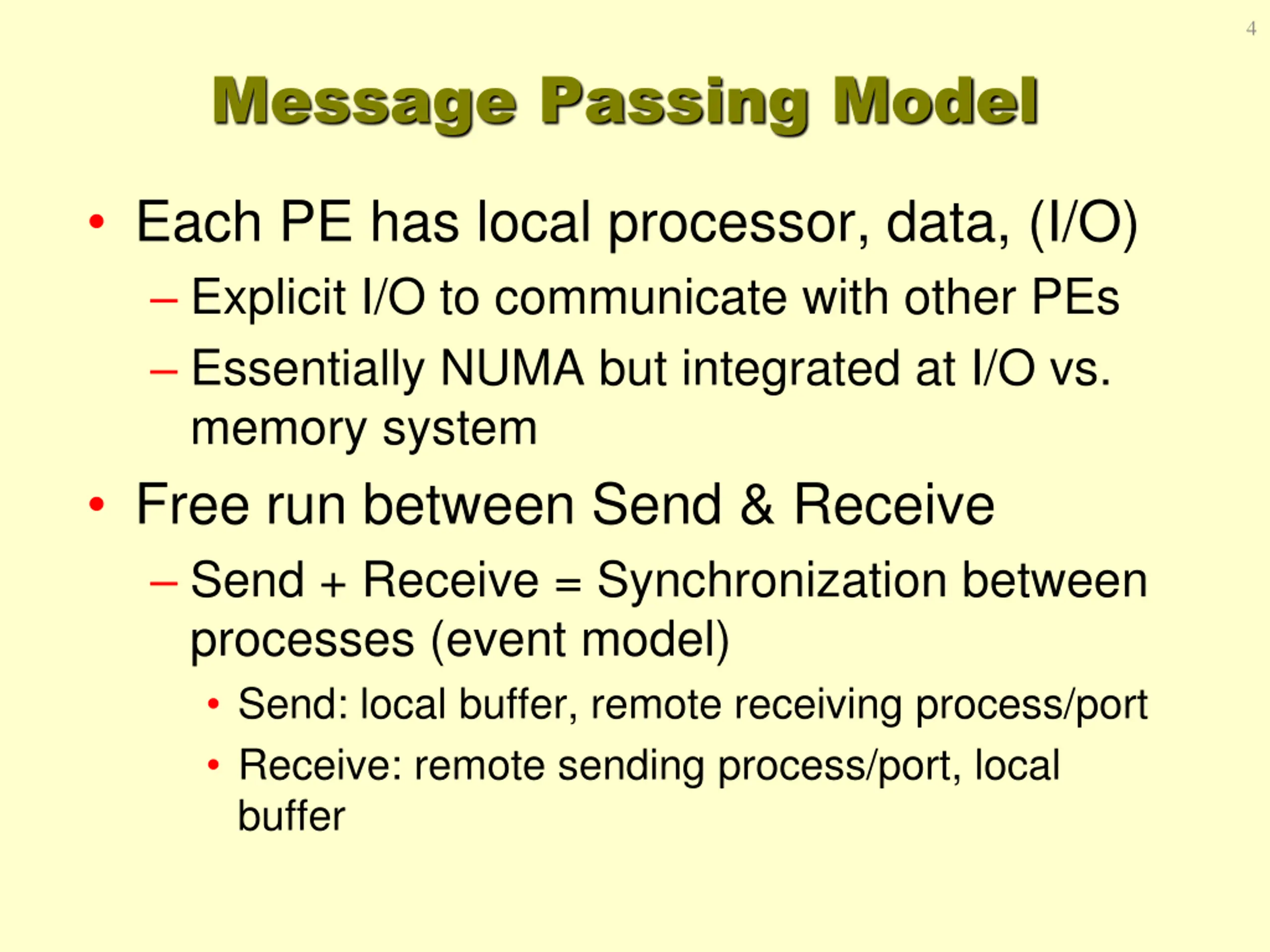 4

Message Passing Model

• Each PE has local processor, data, (I/O)
– Explicit I/O to communicate with other PEs
– Essentially NUMA but integrated at I/O vs. memory system
• Free run between Send & Receive
– Send + Receive = Synchronization between processes (event model)
• Send: local buffer, remote receiving process/port
• Receive: remote sending process/port, local buffer